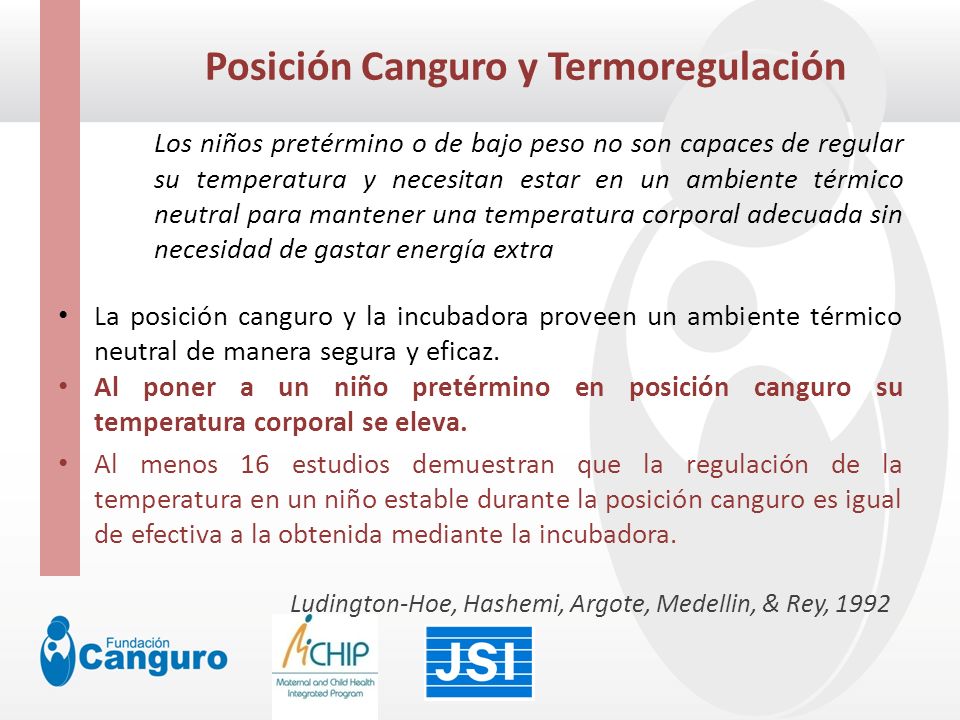 Posición Canguro y Termoregulación

Los niños pretérmino o de bajo peso no son capaces de regular su temperatura y necesitan estar en un ambiente térmico neutral para mantener una temperatura corporal adecuada sin necesidad de gastar energía extra

• La posición canguro y la incubadora proveen un ambiente térmico neutral de manera segura y eficaz.
• Al poner a un niño pretérmino en posición canguro su temperatura corporal se eleva.
• Al menos 16 estudios demuestran que la regulación de la temperatura en un niño estable durante la posición canguro es igual de efectiva a la obtenida mediante la incubadora.

Ludington-Hoe, Hashemi, Argote, Medellin, & Rey, 1992

Fundación Canguro

MCHIP
Maternal and Child Health Integrated Program

JSI